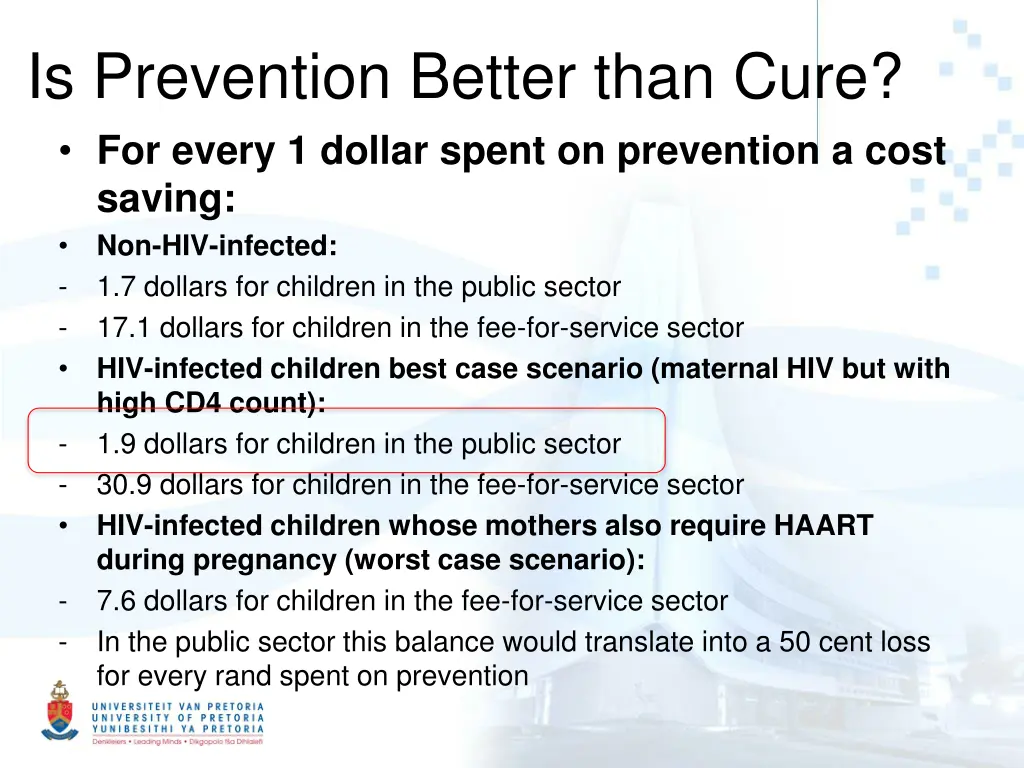 Is Prevention Better than Cure?

• For every 1 dollar spent on prevention a cost saving:

• Non-HIV-infected:
- 1.7 dollars for children in the public sector
- 17.1 dollars for children in the fee-for-service sector

• HIV-infected children best case scenario (maternal HIV but with high CD4 count):
- 1.9 dollars for children in the public sector
- 30.9 dollars for children in the fee-for-service sector

• HIV-infected children whose mothers also require HAART during pregnancy (worst case scenario):
- 7.6 dollars for children in the fee-for-service sector
- In the public sector this balance would translate into a 50 cent loss for every rand spent on prevention

UNIVERSITEIT VAN PRETORIA
UNIVERSITY OF PRETORIA
YUNIBESITHI YA PRETORIA
Denkleiers • Leading Minds • Dikgopolo tša Dihlalefi